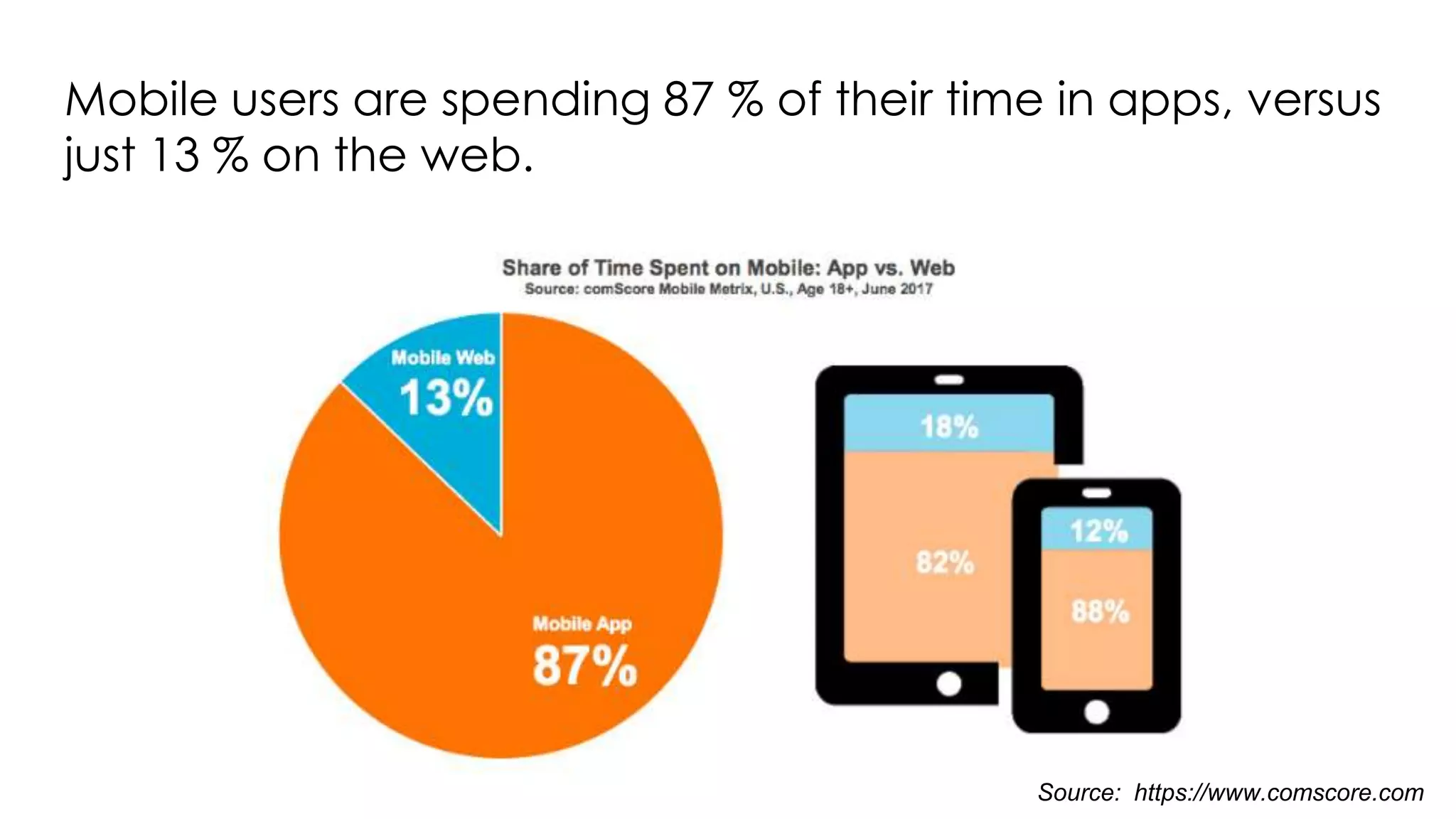 Mobile users are spending 87 % of their time in apps, versus just 13 % on the web.

Share of Time Spent on Mobile: App vs. Web
Source: comScore Mobile Metrix, U.S., Age 18+, June 2017

Mobile Web
13%

Mobile App
87%

18%

82%

12%

88%

Source: https://www.comscore.com